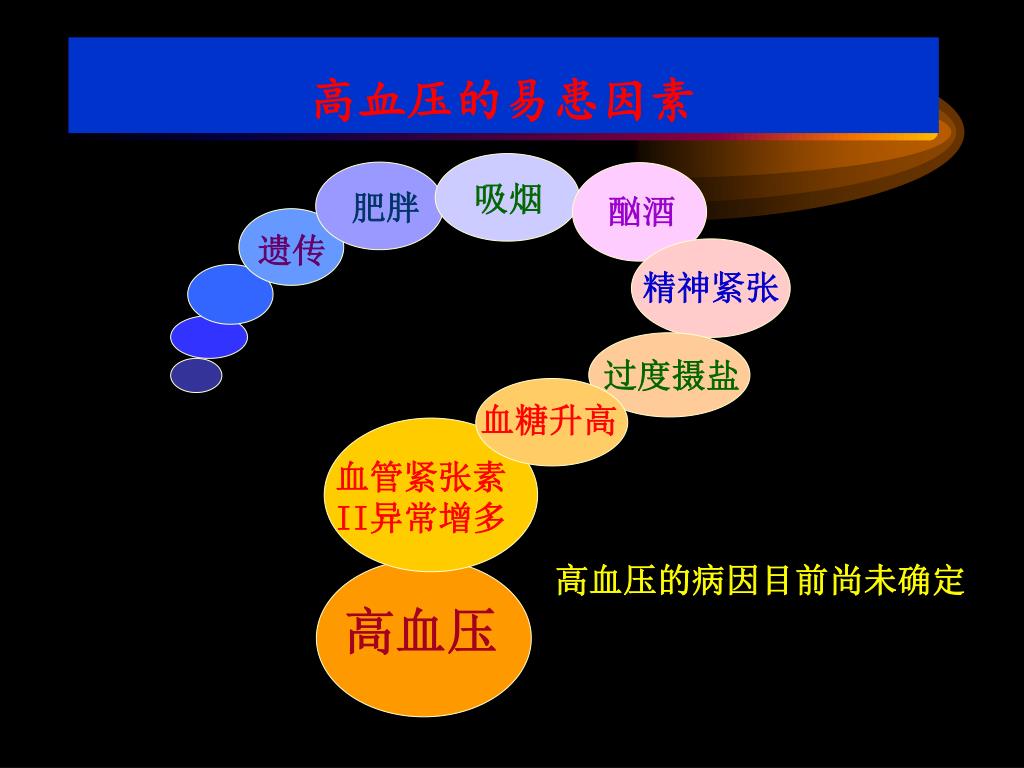 高血压的易患因素

遗传

肥胖

吸烟

酗酒

精神紧张

过度摄盐

血糖升高

血管紧张素II异常增多

高血压

高血压的病因目前尚未确定